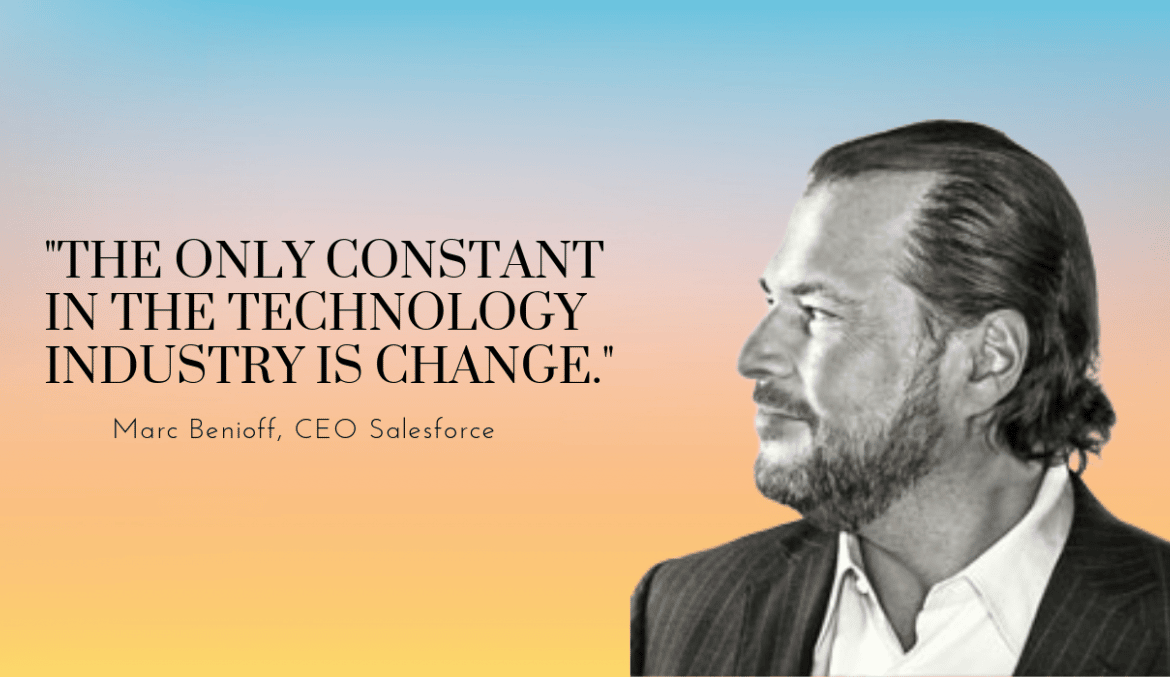 "THE ONLY CONSTANT IN THE TECHNOLOGY INDUSTRY IS CHANGE."

Marc Benioff, CEO Salesforce